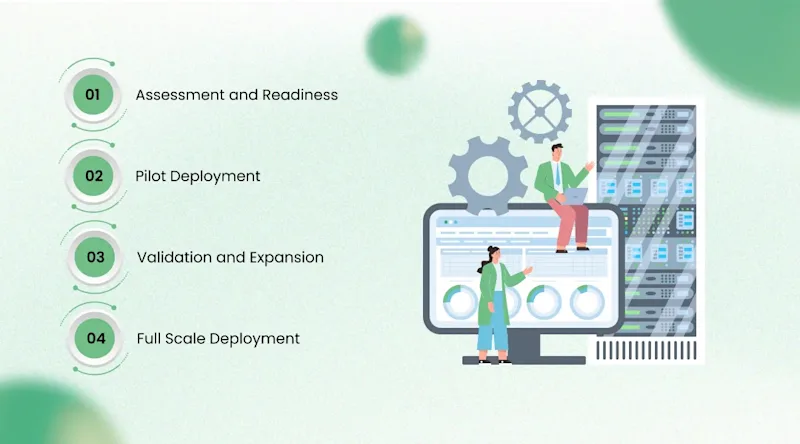 01 Assessment and Readiness

02 Pilot Deployment

03 Validation and Expansion

04 Full Scale Deployment